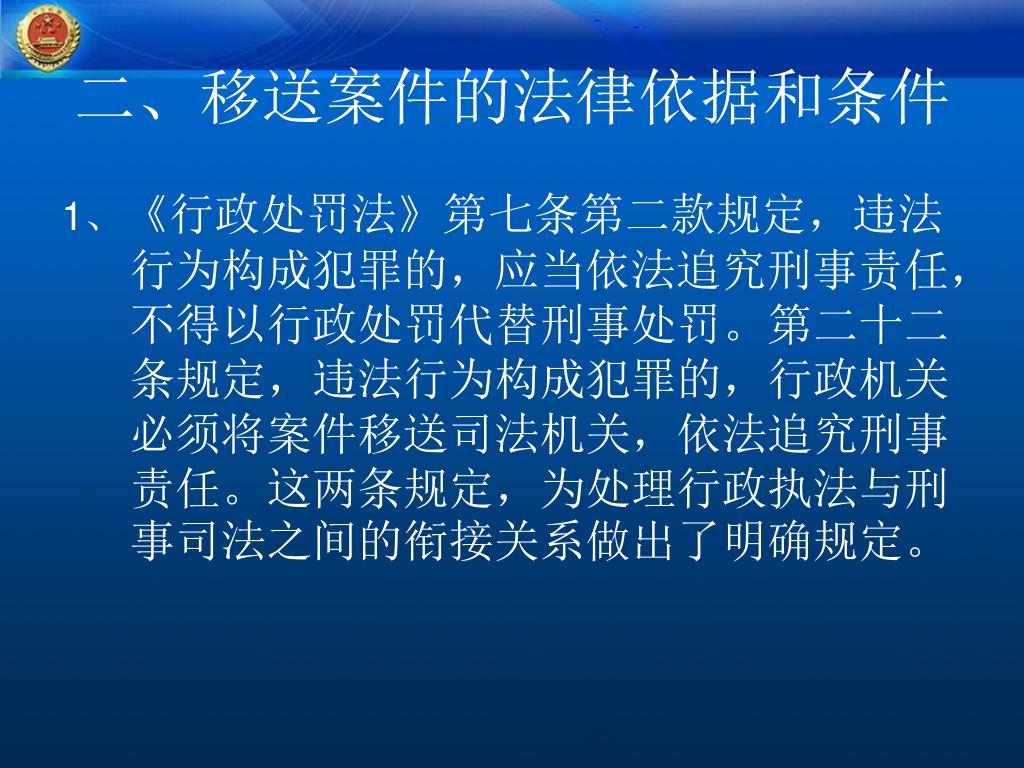 二、移送案件的法律依据和条件

1、《行政处罚法》第七条第二款规定，违法行为构成犯罪的，应当依法追究刑事责任，不得以行政处罚代替刑事处罚。第二十二条规定，违法行为构成犯罪的，行政机关必须将案件移送司法机关，依法追究刑事责任。这两条规定，为处理行政执法与刑事司法之间的衔接关系做出了明确规定。